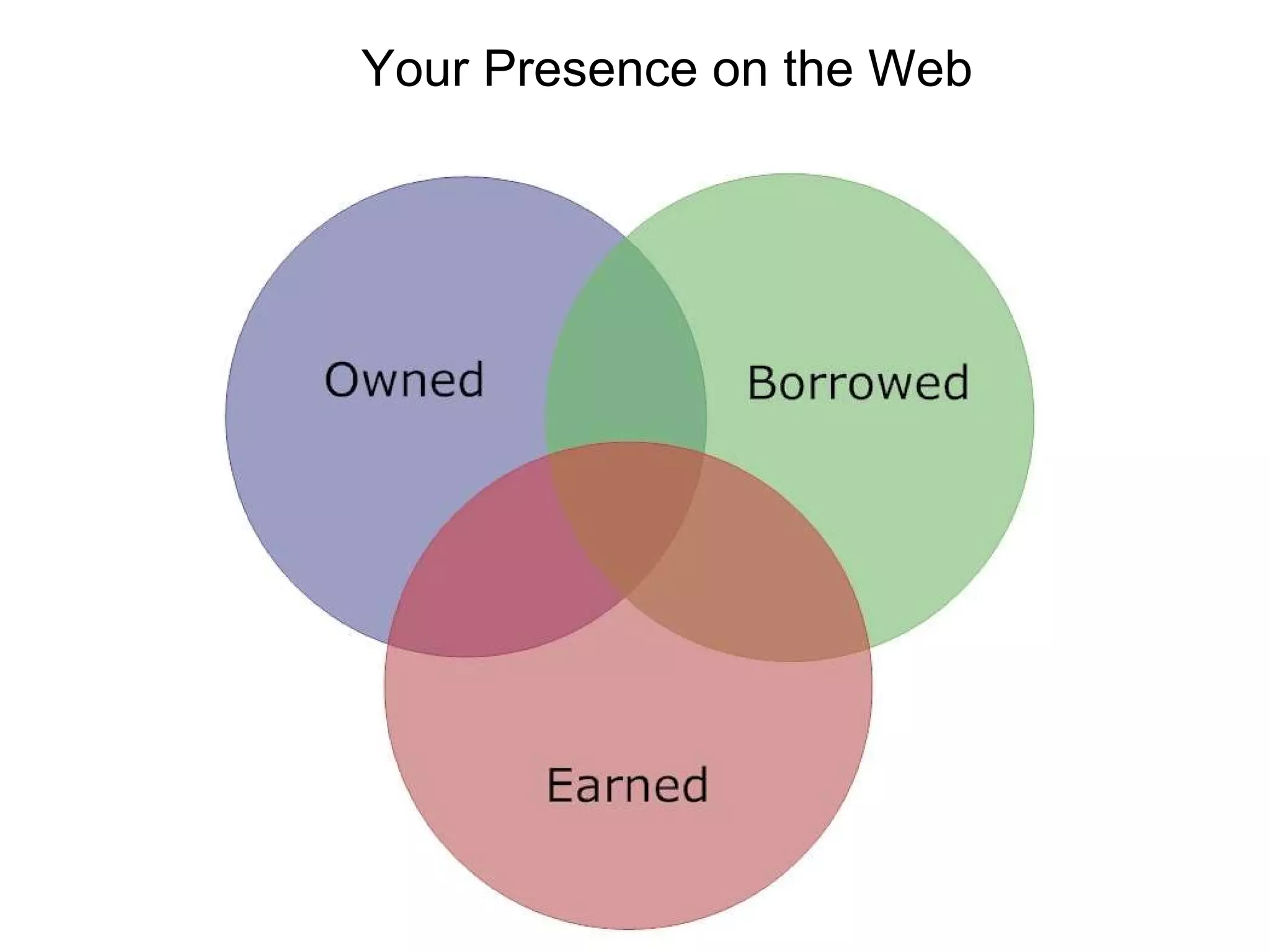 Your Presence on the Web

Owned

Borrowed

Earned